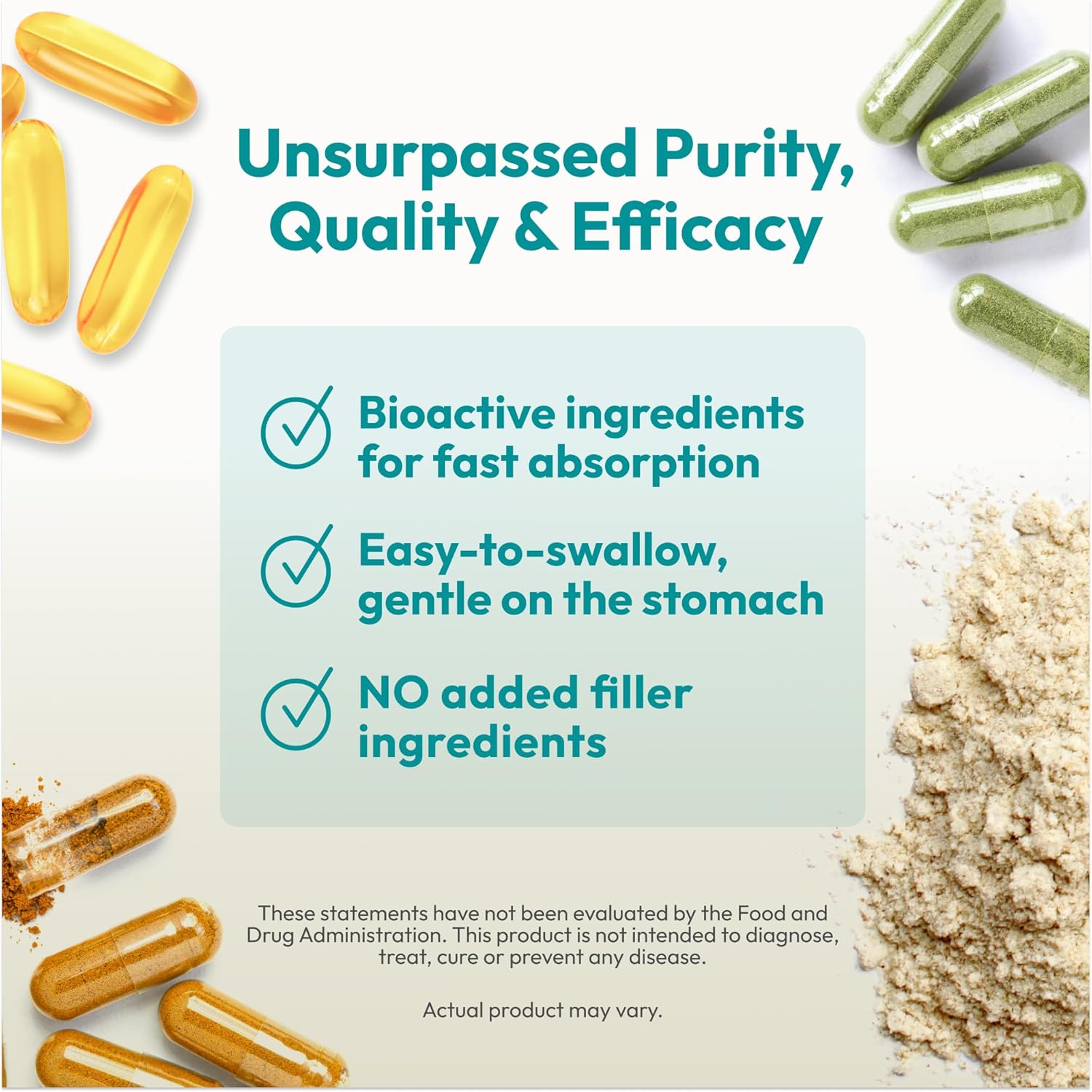 Unsurpassed Purity, Quality & Efficacy

Bioactive ingredients for fast absorption

Easy-to-swallow, gentle on the stomach

NO added filler ingredients

These statements have not been evaluated by the Food and Drug Administration. This product is not intended to diagnose, treat, cure or prevent any disease.

Actual product may vary.